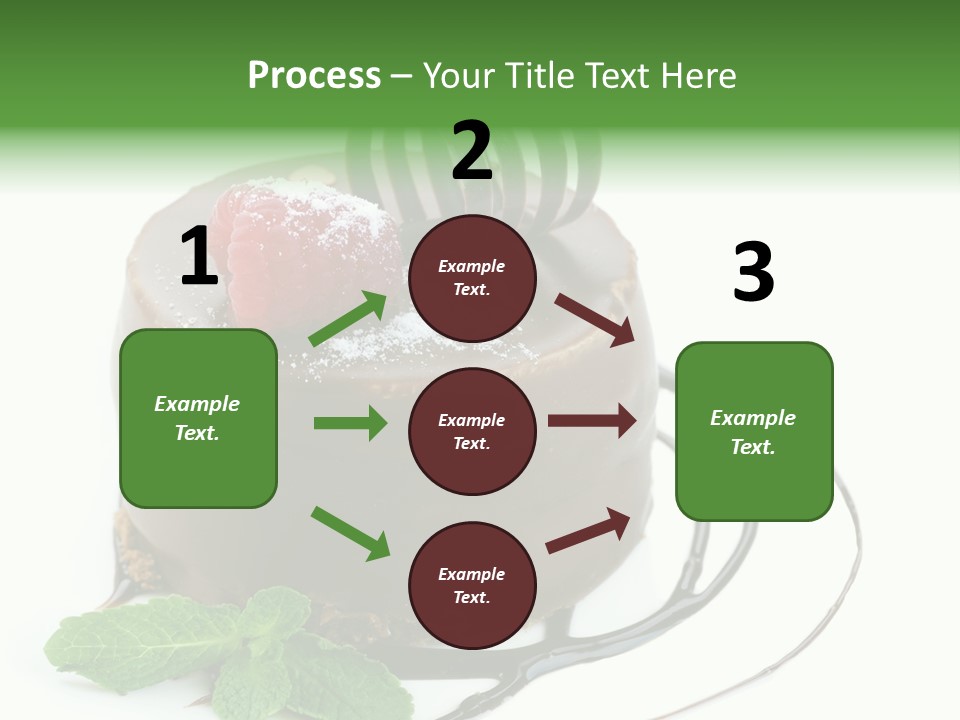 Process – Your Title Text Here

1

Example Text.

2

Example Text.

Example Text.

Example Text.

3

Example Text.